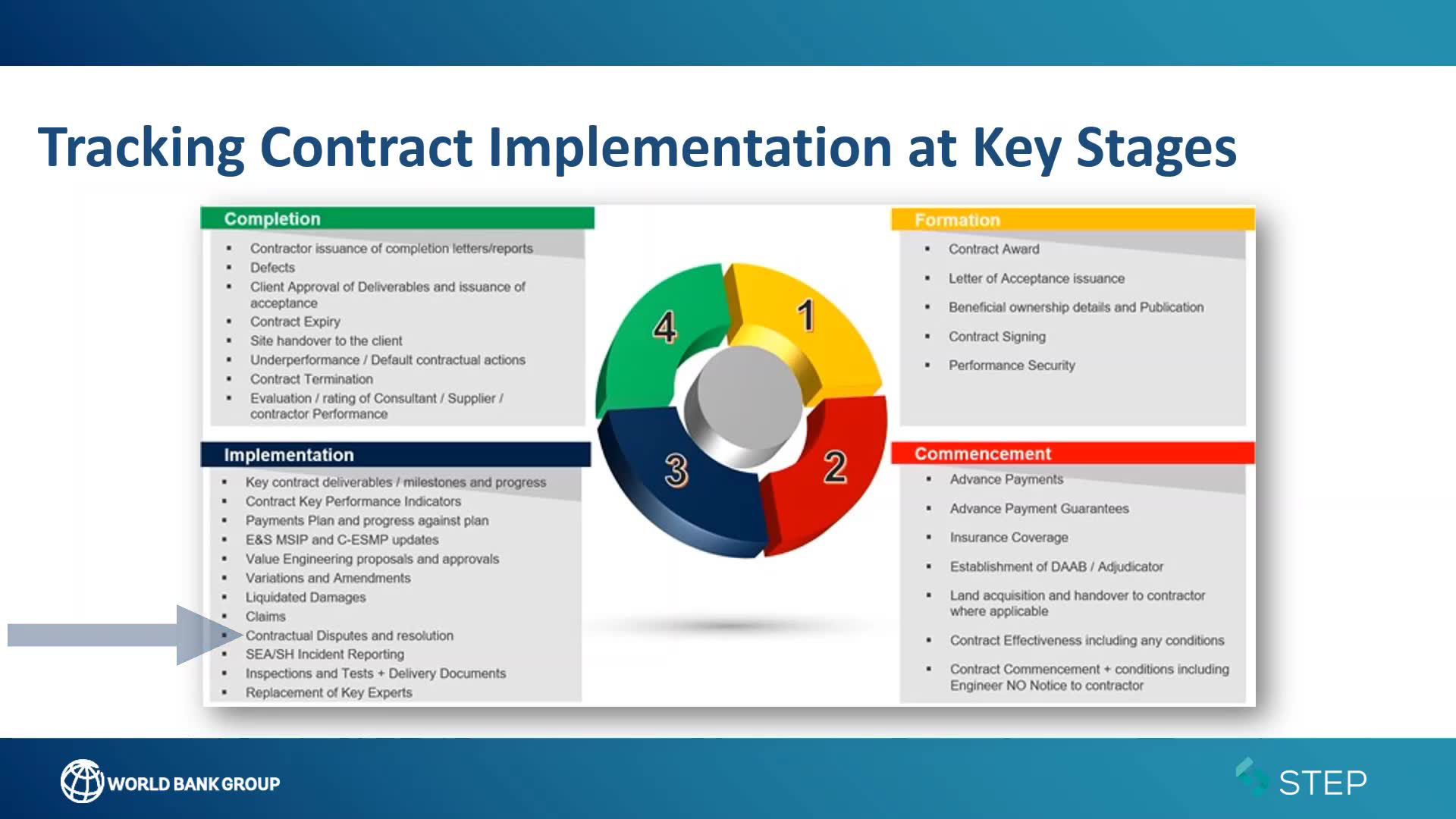 Tracking Contract Implementation at Key Stages

Completion
- Contractor issuance of completion letters/reports
- Defects
- Client Approval of Deliverables and issuance of acceptance
- Contract Expiry
- Site handover to the client
- Underperformance / Default contractual actions
- Contract Termination
- Evaluation / rating of Consultant / Supplier / contractor Performance

Implementation
- Key contract deliverables / milestones and progress
- Contract Key Performance Indicators
- Payments Plan and progress against plan
- E&S MSIP and C-ESMP updates
- Value Engineering proposals and approvals
- Variations and Amendments
- Liquidated Damages
- Claims
- Contractual Disputes and resolution
- SEA/SH Incident Reporting
- Inspections and Tests + Delivery Documents
- Replacement of Key Experts

4
1
3
2

Formation
- Contract Award
- Letter of Acceptance issuance
- Beneficial ownership details and Publication
- Contract Signing
- Performance Security

Commencement
- Advance Payments
- Advance Payment Guarantees
- Insurance Coverage
- Establishment of DAAB / Adjudicator
- Land acquisition and handover to contractor where applicable
- Contract Effectiveness including any conditions
- Contract Commencement + conditions including Engineer NO Notice to contractor

WORLD BANK GROUP

STEP